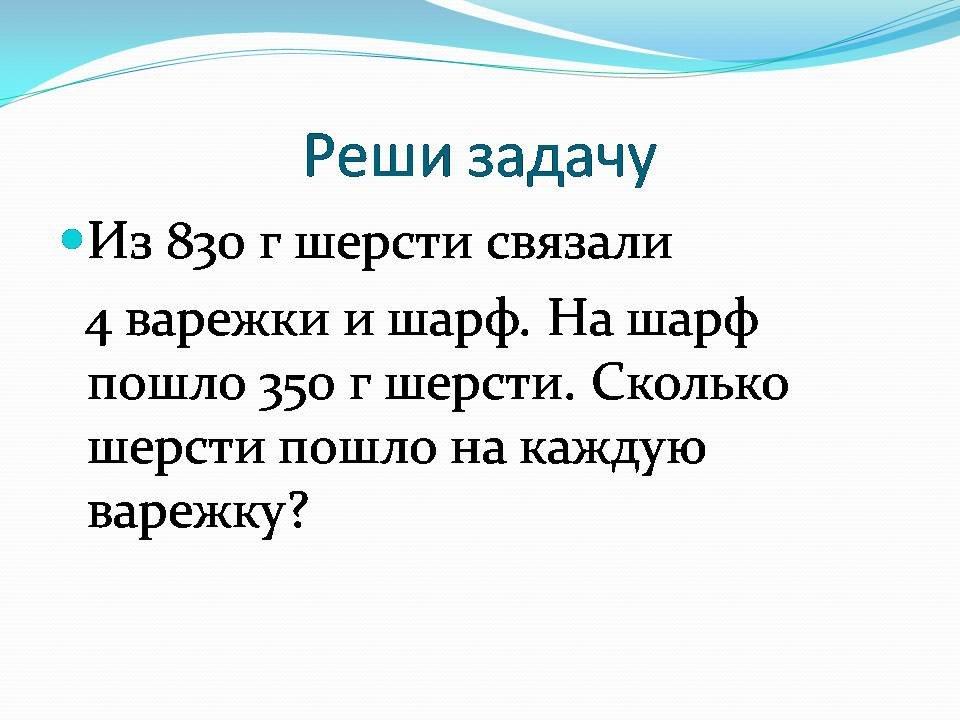 Реши задачу

Из 830 г шерсти связали 4 варежки и шарф. На шарф пошло 350 г шерсти. Сколько шерсти пошло на каждую варежку?